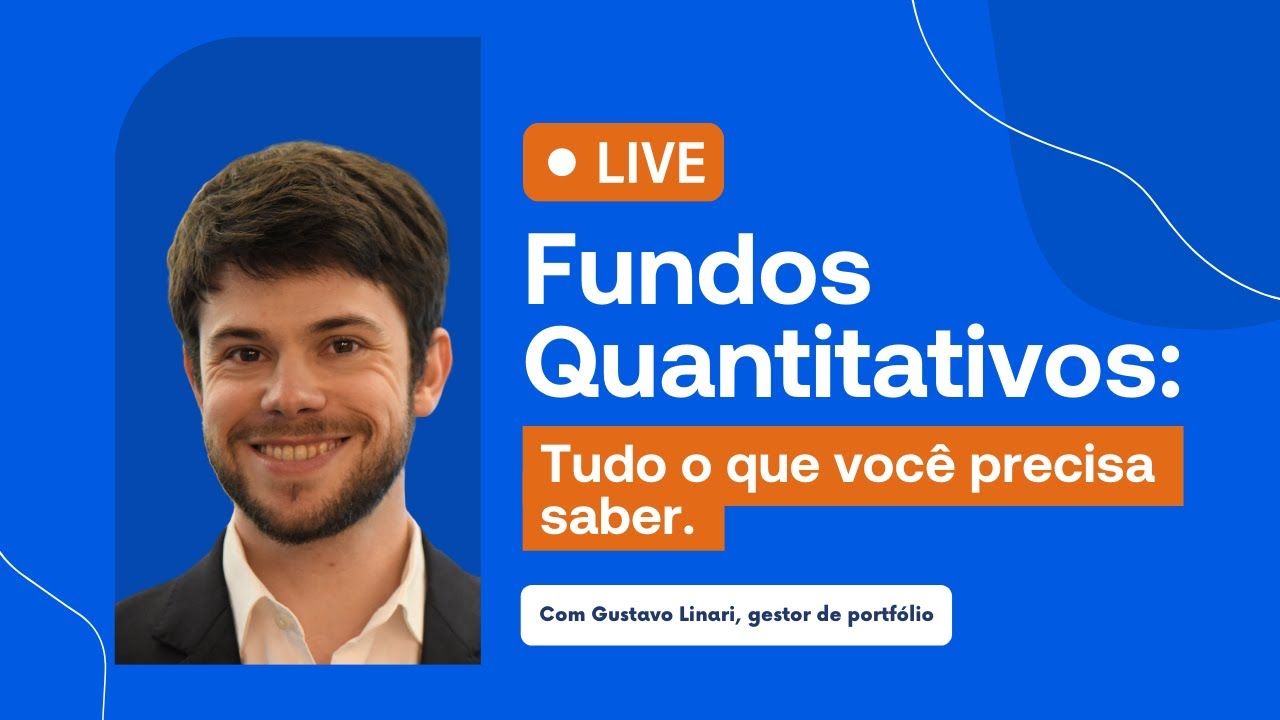 LIVE

Fundos Quantitativos:

Tudo o que você precisa saber.

Com Gustavo Linari, gestor de portfólio